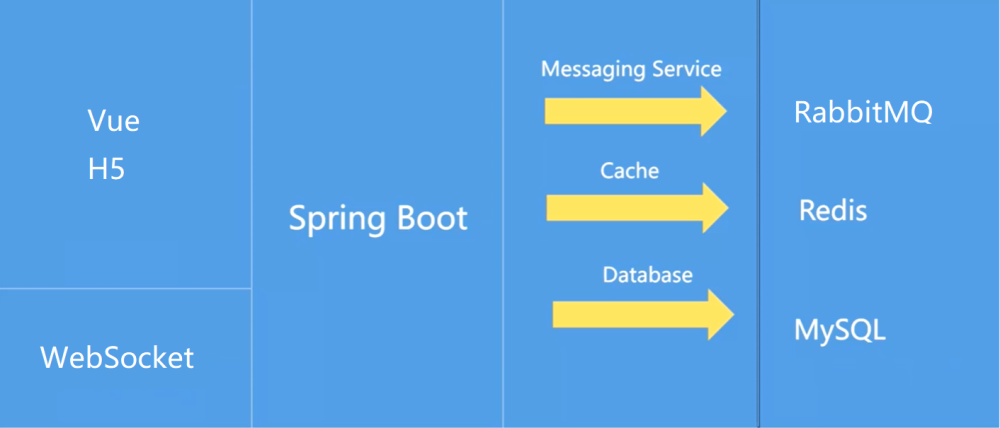 Vue
H5

WebSocket

Spring Boot

Messaging Service

Cache

Database

RabbitMQ

Redis

MySQL